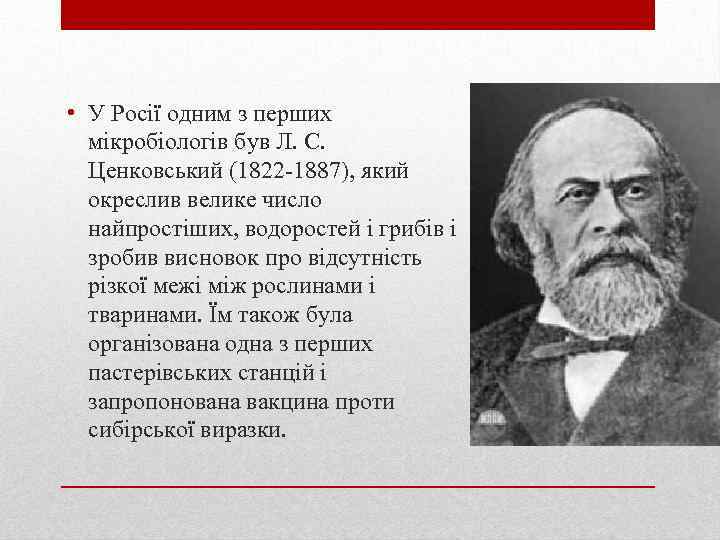 • У Росії одним з перших мікробіологів був Л. С. Ценковський (1822-1887), який окреслив велике число найпростіших, водоростей і грибів і зробив висновок про відсутність різкої межі між рослинами і тваринами. Їм також була організована одна з перших пастерівських станцій і запропонована вакцина проти сибірської виразки.